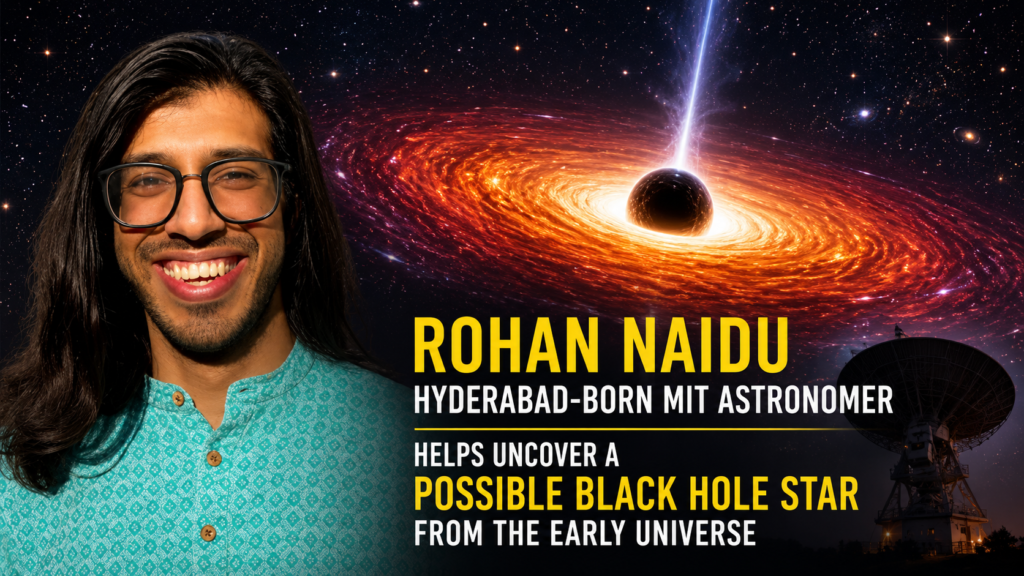 ROHAN NAIDU
HYDERABAD-BORN MIT ASTRONOMER

HELPS UNCOVER A
POSSIBLE BLACK HOLE STAR
FROM THE EARLY UNIVERSE